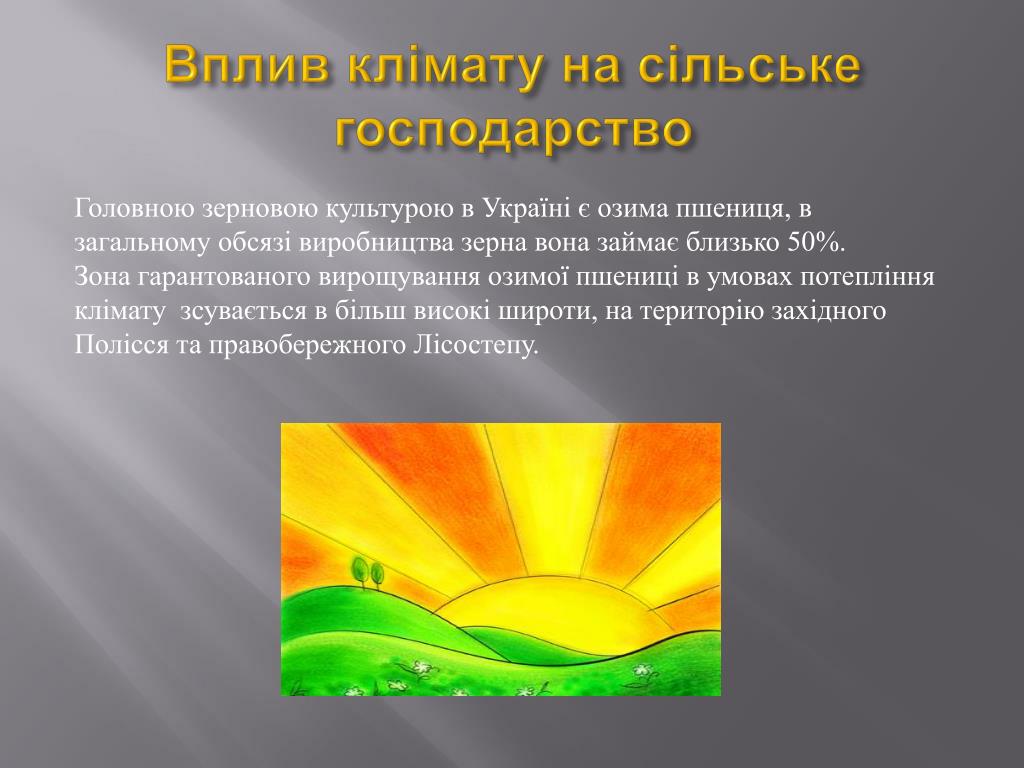 Вплив клімату на сільське господарство

Головною зерновою культурою в Україні є озима пшениця, в загальному обсязі виробництва зерна вона займає близько 50%.
Зона гарантованого вирощування озимої пшениці в умовах потепління клімату  зсувається в більш високі широти, на територію західного Полісся та правобережного Лісостепу.